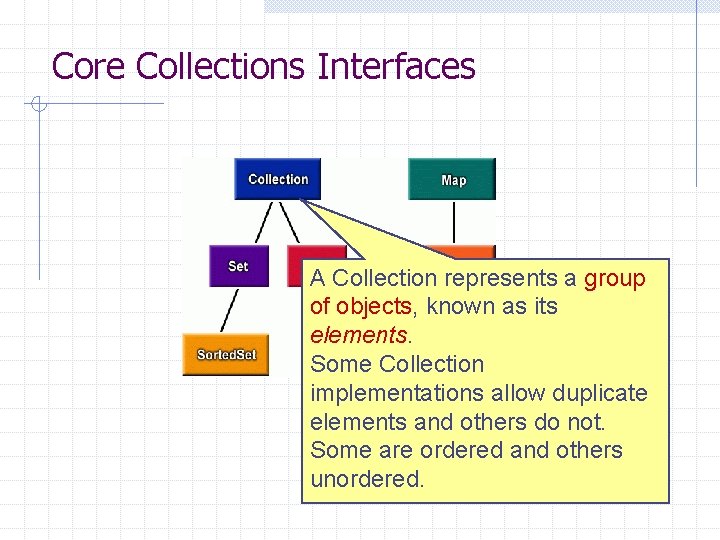 Core Collections Interfaces

Collection

Map

Set

SortedSet

A Collection represents a group of objects, known as its elements.
Some Collection implementations allow duplicate elements and others do not.
Some are ordered and others unordered.